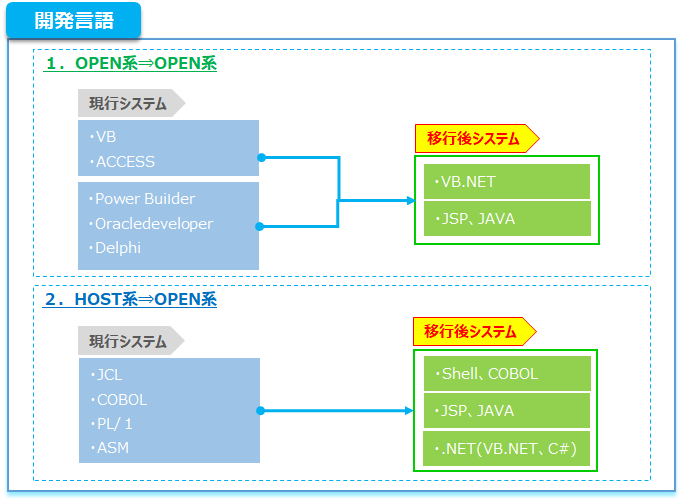 開発言語

1．OPEN系⇒OPEN系

現行システム

・VB
・ACCESS

・Power Builder
・Oracledeveloper
・Delphi

移行後システム

・VB.NET

・JSP、JAVA

2．HOST系⇒OPEN系

現行システム

・JCL
・COBOL
・PL/ 1
・ASM

移行後システム

・Shell、COBOL

・JSP、JAVA

・.NET(VB.NET、C#)